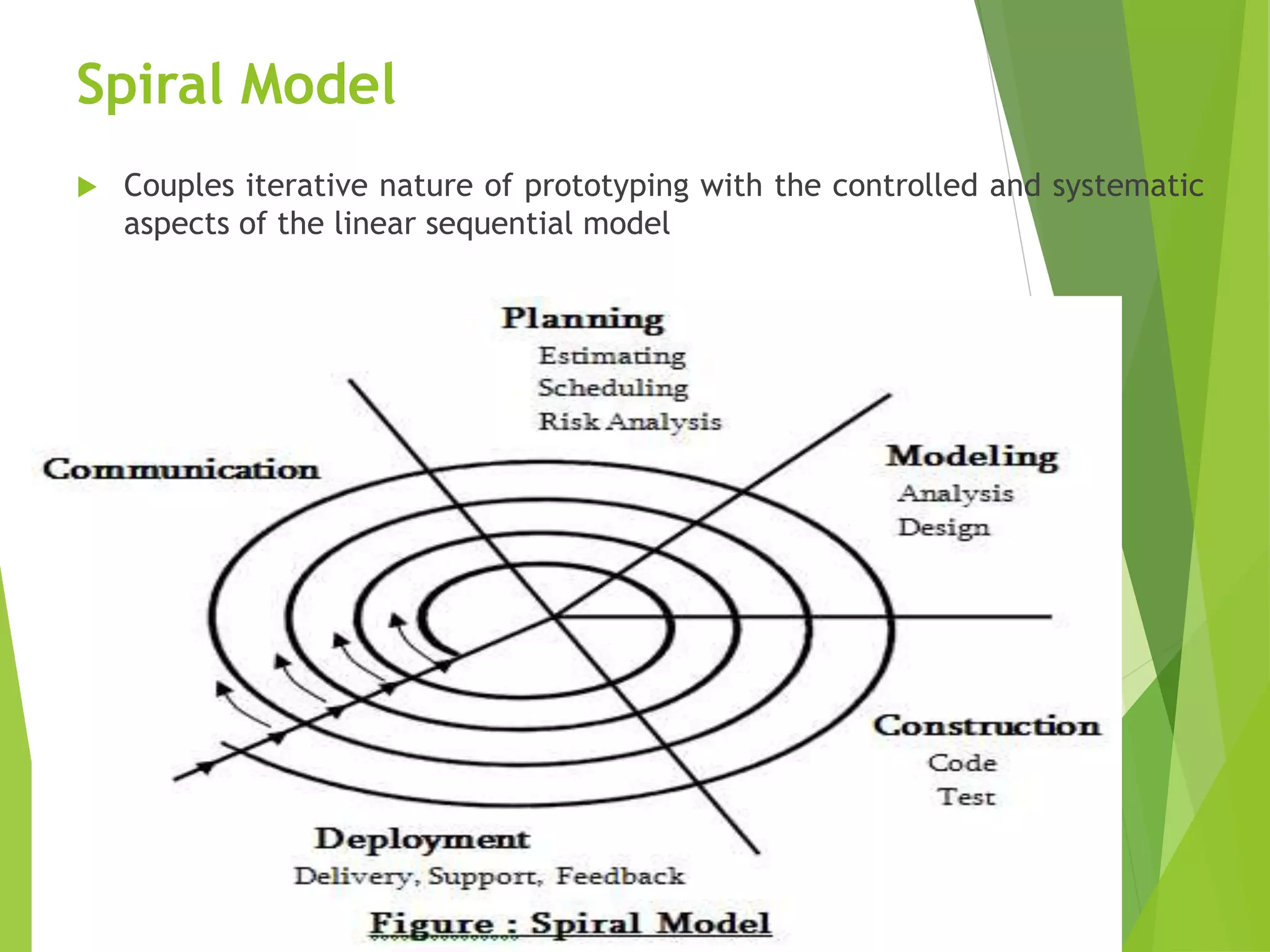 Spiral Model

Couples iterative nature of prototyping with the controlled and systematic aspects of the linear sequential model

Planning
Estimating
Scheduling
Risk Analysis

Communication

Modeling
Analysis
Design

Construction
Code
Test

Deployment
Delivery, Support, Feedback

Figure : Spiral Model